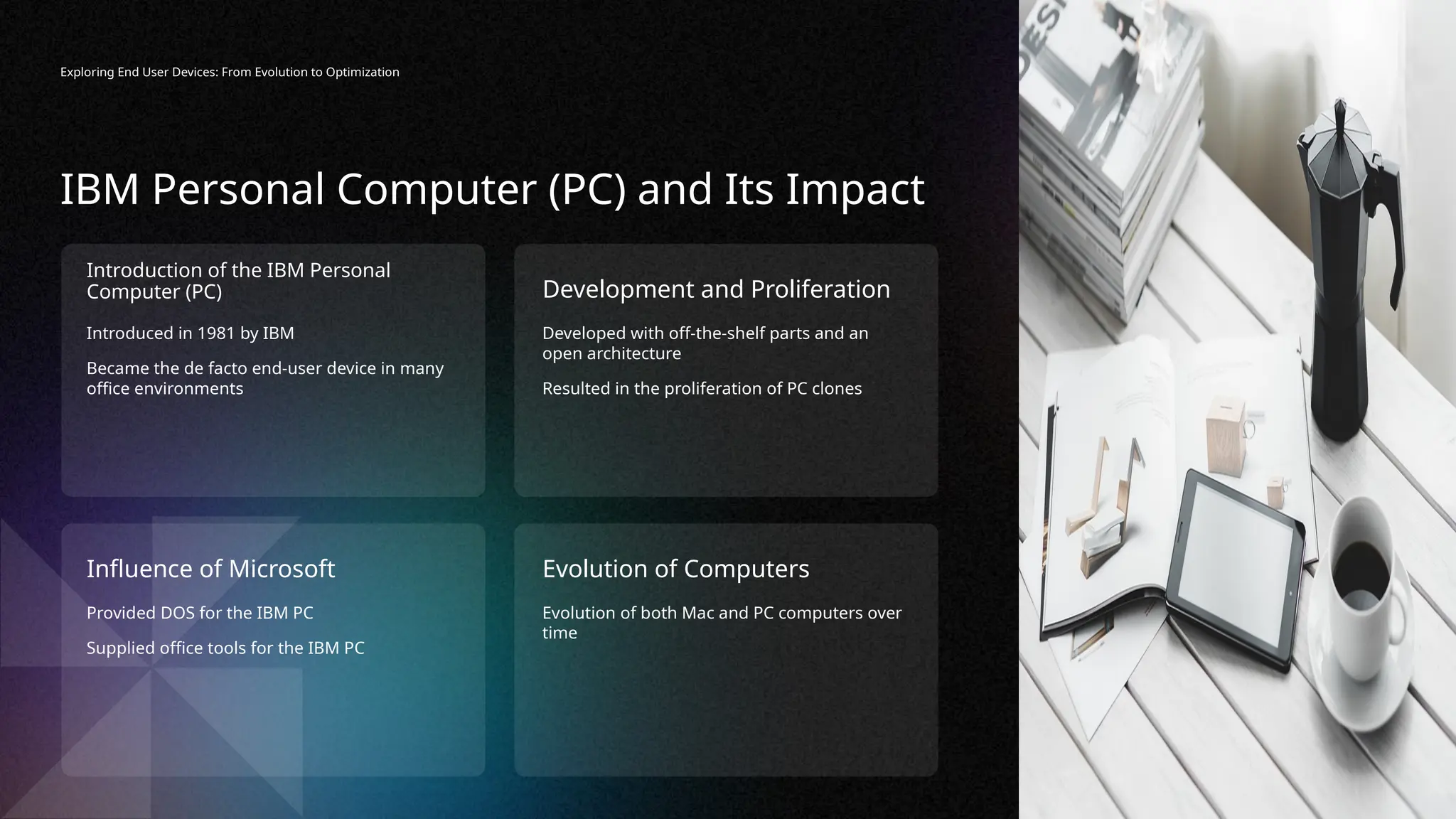 Exploring End User Devices: From Evolution to Optimization

IBM Personal Computer (PC) and Its Impact

Introduction of the IBM Personal Computer (PC)

Introduced in 1981 by IBM

Became the de facto end-user device in many office environments

Development and Proliferation

Developed with off-the-shelf parts and an open architecture

Resulted in the proliferation of PC clones

Influence of Microsoft

Provided DOS for the IBM PC

Supplied office tools for the IBM PC

Evolution of Computers

Evolution of both Mac and PC computers over time

DESI